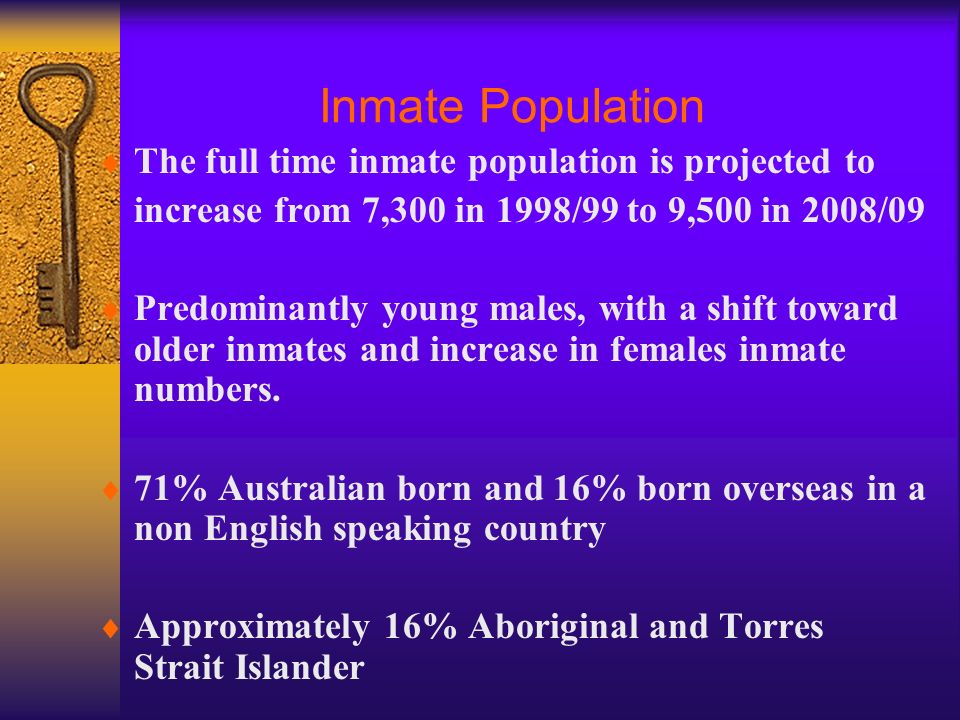 Inmate Population

♦ The full time inmate population is projected to increase from 7,300 in 1998/99 to 9,500 in 2008/09

♦ Predominantly young males, with a shift toward older inmates and increase in females inmate numbers.

♦ 71% Australian born and 16% born overseas in a non English speaking country

♦ Approximately 16% Aboriginal and Torres Strait Islander